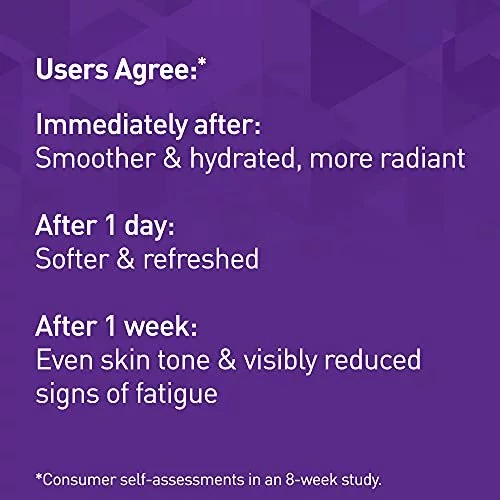 Users Agree:*

Immediately after:
Smoother & hydrated, more radiant

After 1 day:
Softer & refreshed

After 1 week:
Even skin tone & visibly reduced signs of fatigue

*Consumer self-assessments in an 8-week study.